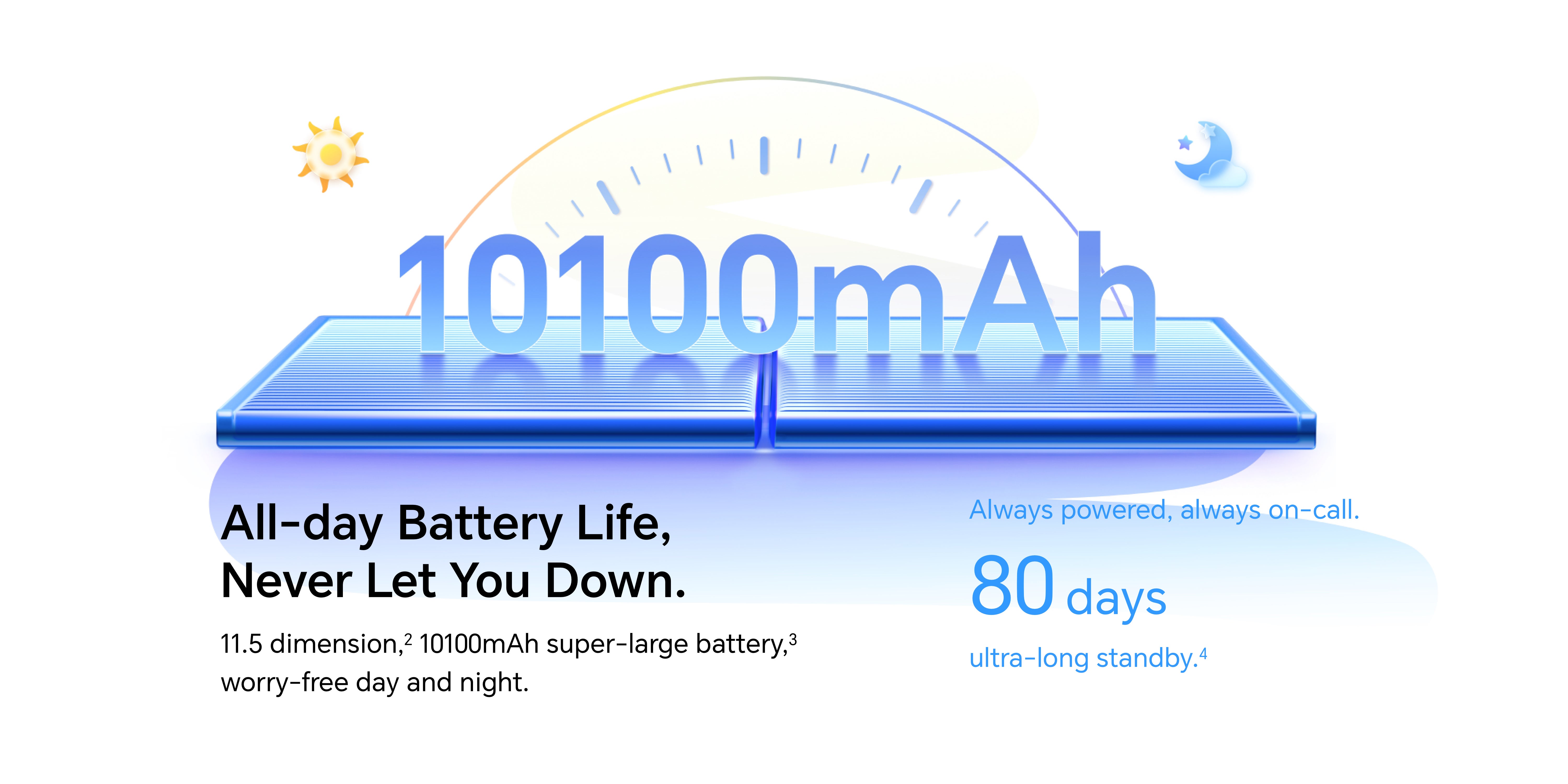 10100mAh

All-day Battery Life,
Never Let You Down.

11.5 dimension,$^2$ 10100mAh super-large battery,$^3$ worry-free day and night.

Always powered, always on-call.

80 days

ultra-long standby.$^4$